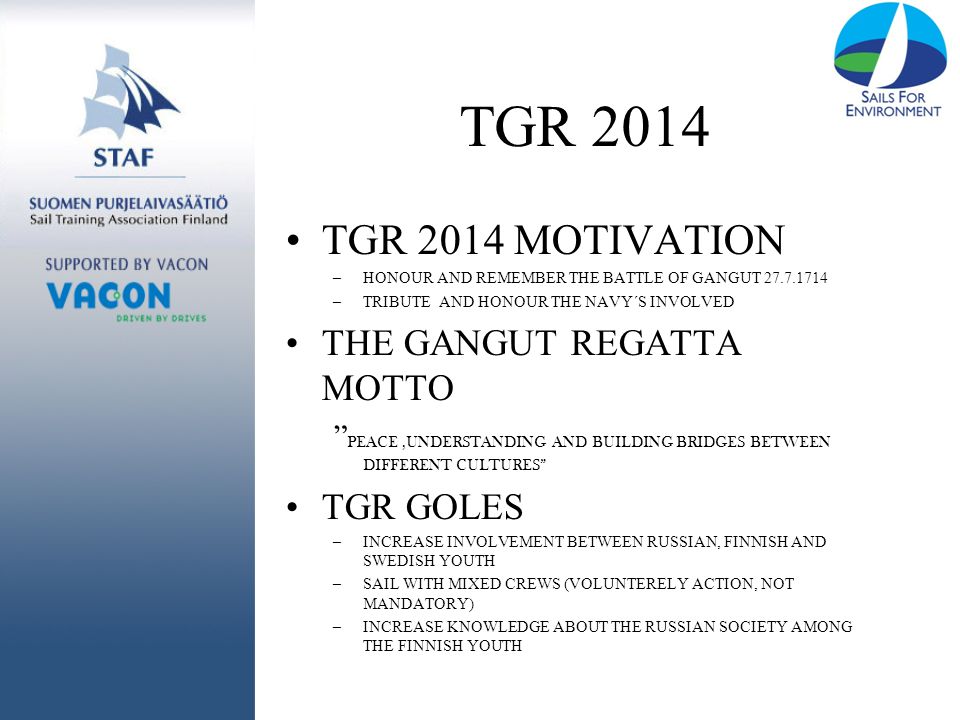 STAF

SUOMEN PURJELAIVASÄÄTIÖ
Sail Training Association Finland

SUPPORTED BY VACON
VACON
DRIVEN BY DRIVES

SAILS FOR ENVIRONMENT

TGR 2014

• TGR 2014 MOTIVATION
– HONOUR AND REMEMBER THE BATTLE OF GANGUT 27.7.1714
– TRIBUTE AND HONOUR THE NAVY´S INVOLVED

• THE GANGUT REGATTA MOTTO
”PEACE ,UNDERSTANDING AND BUILDING BRIDGES BETWEEN DIFFERENT CULTURES”

• TGR GOLES
– INCREASE INVOLVEMENT BETWEEN RUSSIAN, FINNISH AND SWEDISH YOUTH
– SAIL WITH MIXED CREWS (VOLUNTERELY ACTION, NOT MANDATORY)
– INCREASE KNOWLEDGE ABOUT THE RUSSIAN SOCIETY AMONG THE FINNISH YOUTH